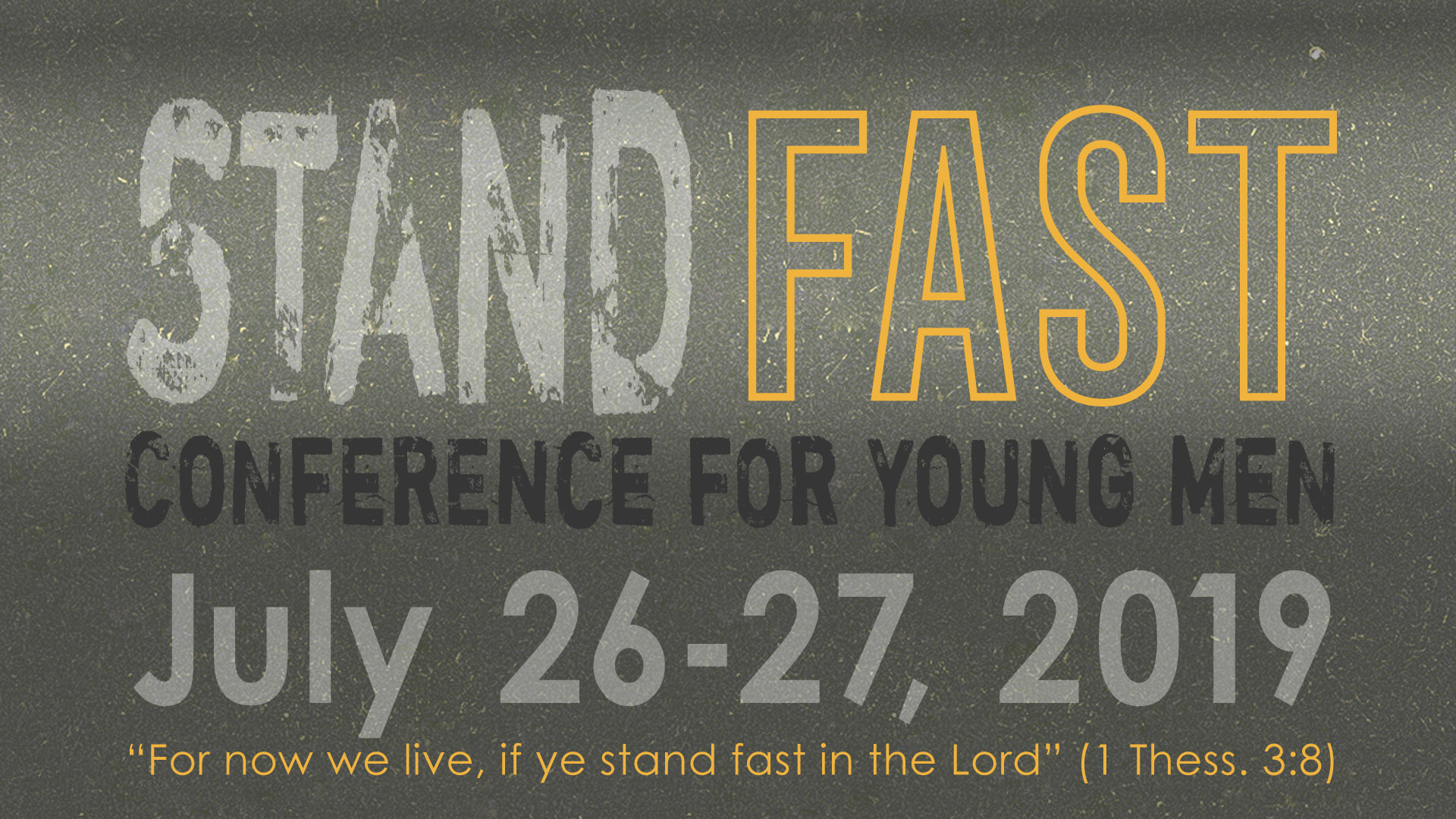 STAND FAST

CONFERENCE FOR YOUNG MEN

July 26-27, 2019

“For now we live, if ye stand fast in the Lord” (1 Thess. 3:8)